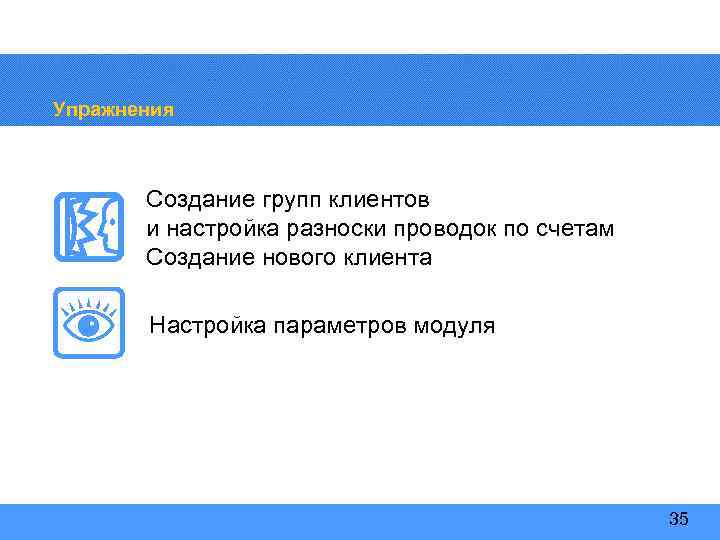 Упражнения

Создание групп клиентов
и настройка разноски проводок по счетам
Создание нового клиента

Настройка параметров модуля

35